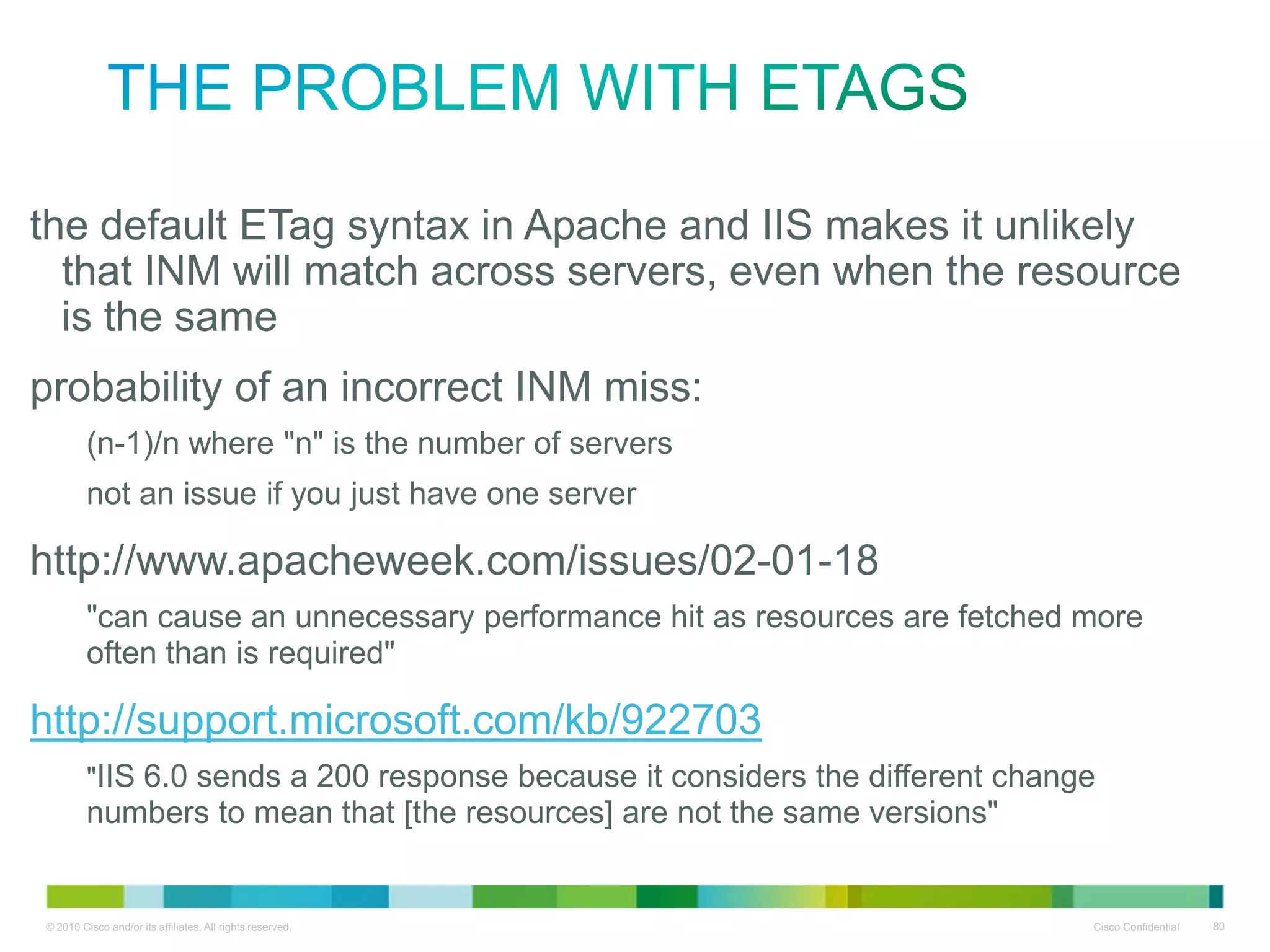 THE PROBLEM WITH ETAGS

the default ETag syntax in Apache and IIS makes it unlikely that INM will match across servers, even when the resource is the same

probability of an incorrect INM miss:

(n-1)/n where "n" is the number of servers

not an issue if you just have one server

http://www.apacheweek.com/issues/02-01-18

"can cause an unnecessary performance hit as resources are fetched more often than is required"

http://support.microsoft.com/kb/922703

"IIS 6.0 sends a 200 response because it considers the different change numbers to mean that [the resources] are not the same versions"

© 2010 Cisco and/or its affiliates. All rights reserved.

Cisco Confidential

80